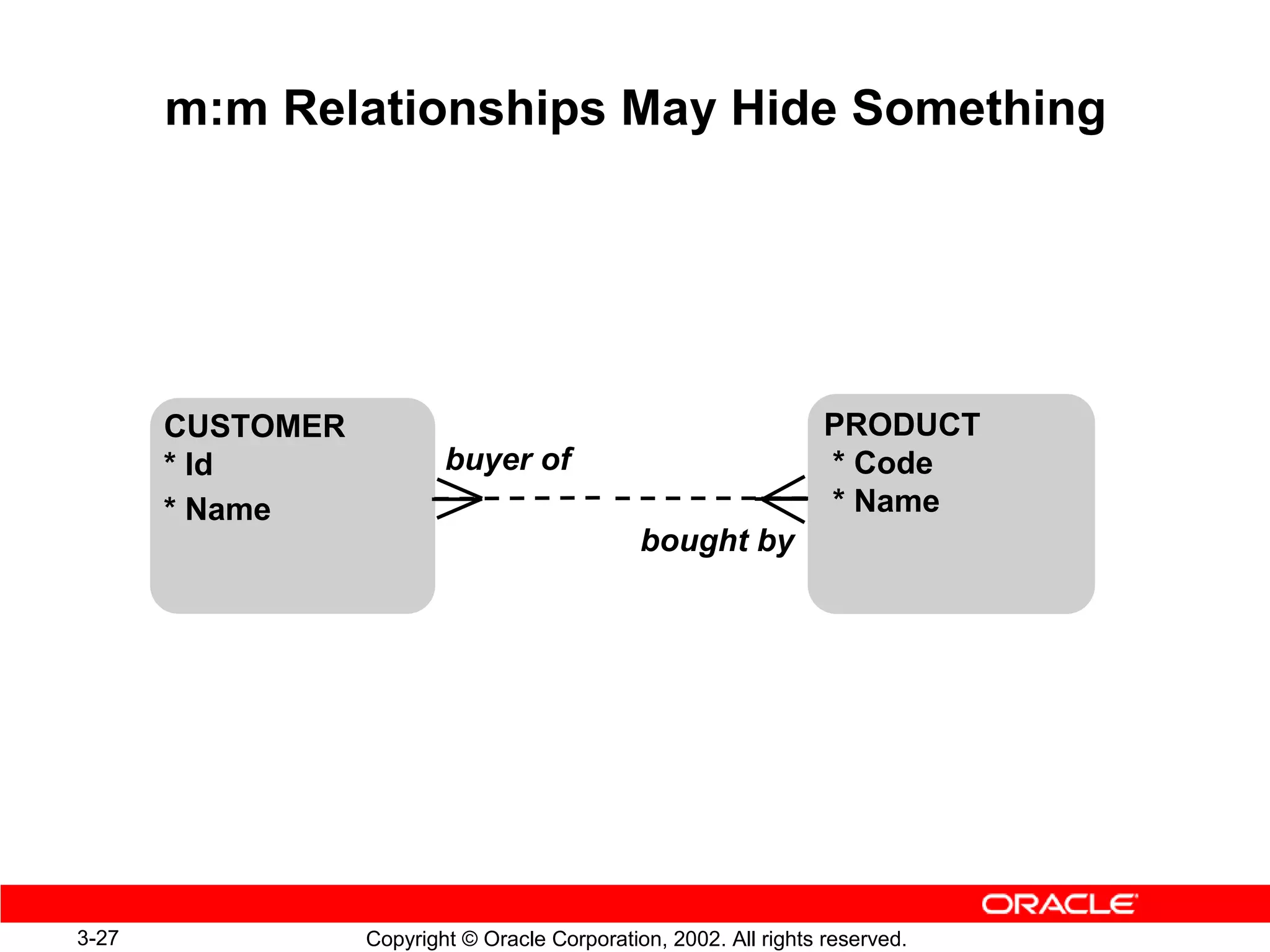 m:m Relationships May Hide Something

CUSTOMER
* Id
* Name

buyer of

bought by

PRODUCT
* Code
* Name

ORACLE

3-27

Copyright © Oracle Corporation, 2002. All rights reserved.